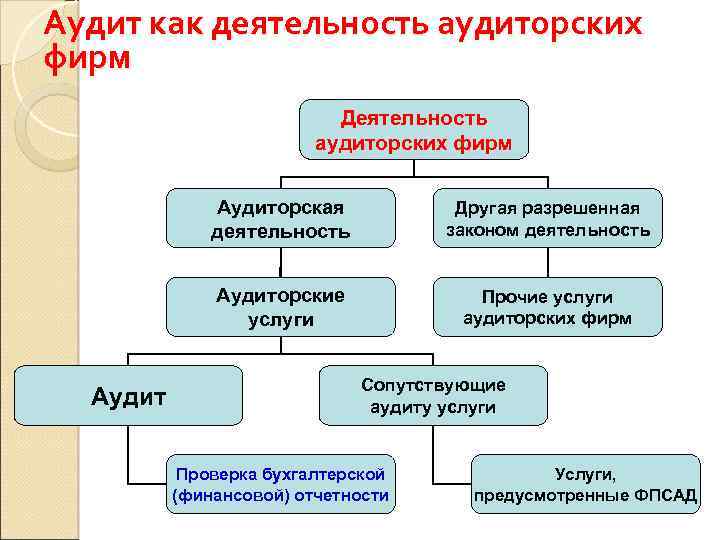 Аудит как деятельность аудиторских фирм

Деятельность аудиторских фирм

Аудиторская деятельность

Другая разрешенная законом деятельность

Аудиторские услуги

Прочие услуги аудиторских фирм

Аудит

Сопутствующие аудиту услуги

Проверка бухгалтерской (финансовой) отчетности

Услуги, предусмотренные ФПСАД